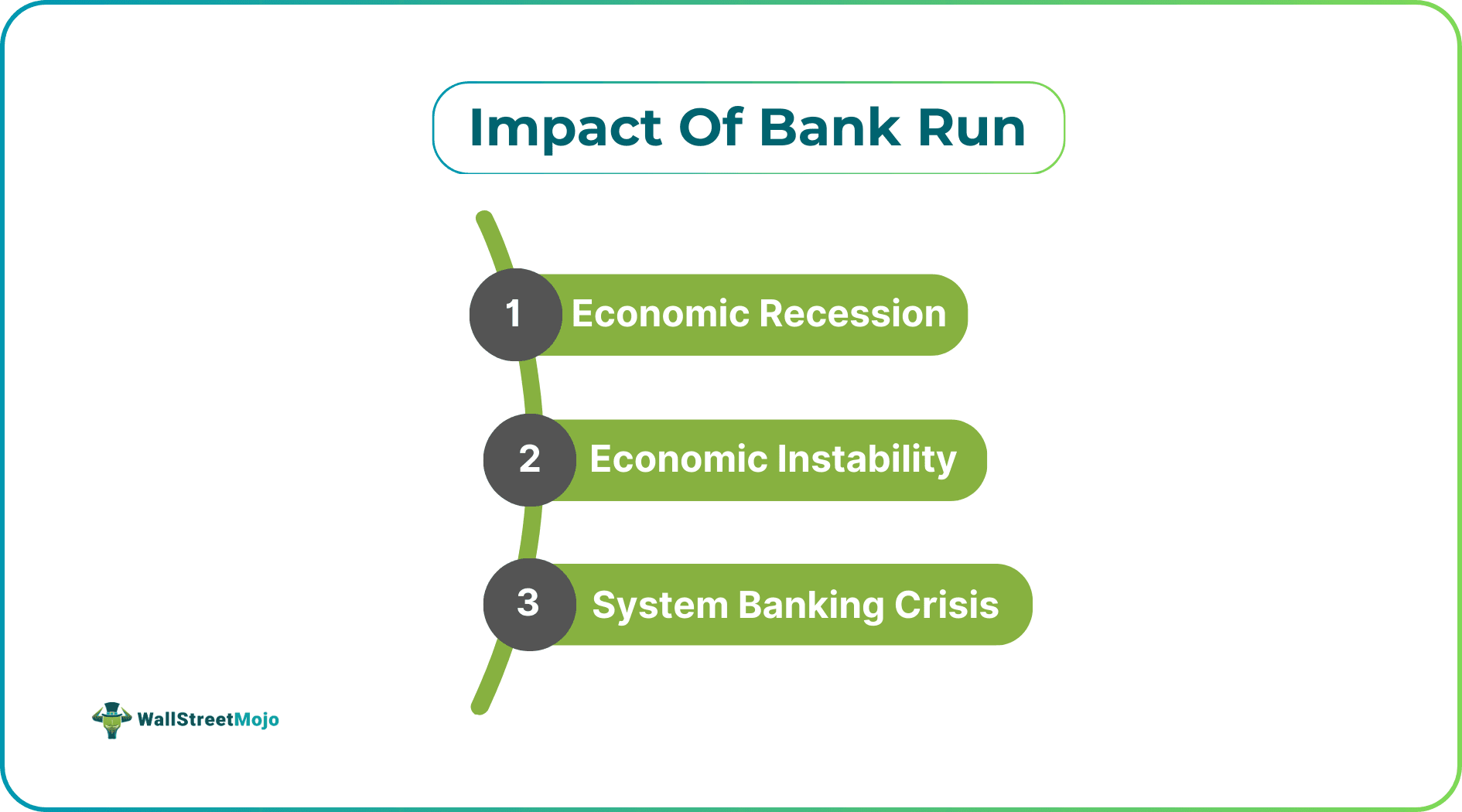 Impact Of Bank Run

1 Economic Recession

2 Economic Instability

3 System Banking Crisis

WallStreetMojo